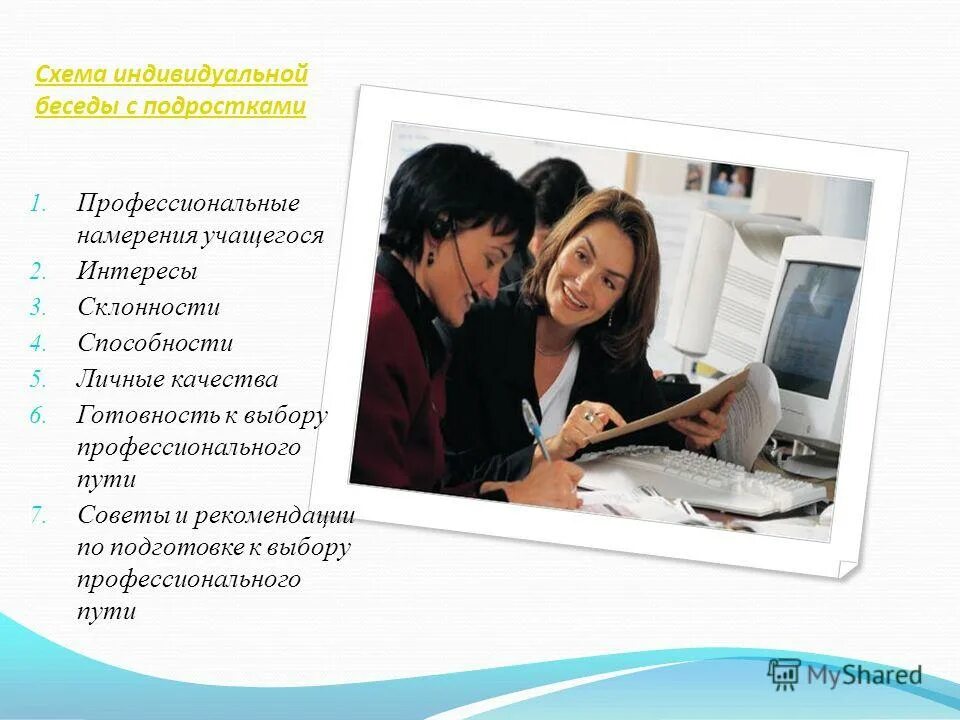 Схема индивидуальной беседы с подростками

1. Профессиональные намерения учащегося
2. Интересы
3. Склонности
4. Способности
5. Личные качества
6. Готовность к выбору профессионального пути
7. Советы и рекомендации по подготовке к выбору профессионального пути

MyShared